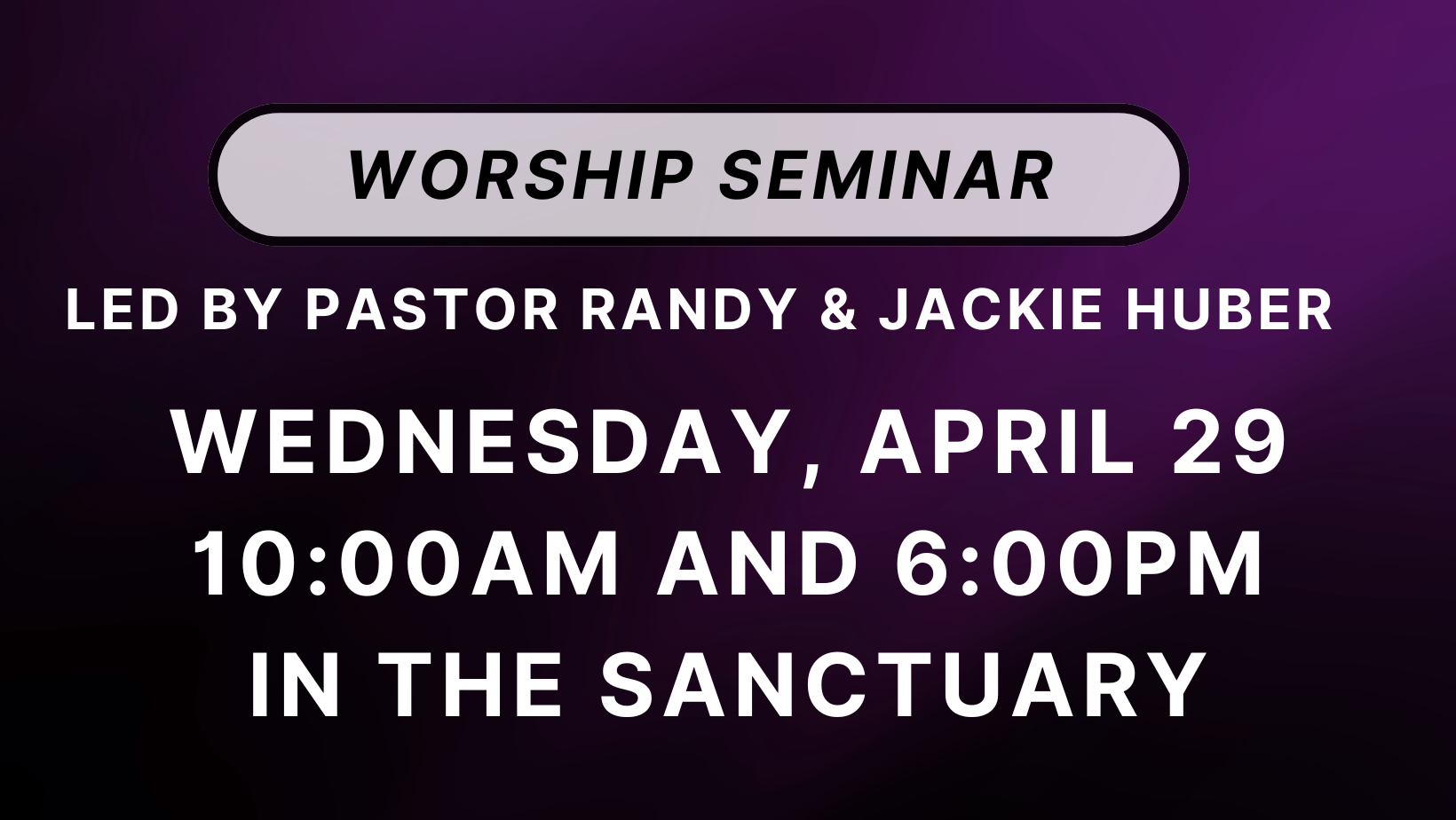 WORSHIP SEMINAR

LED BY PASTOR RANDY & JACKIE HUBER

WEDNESDAY, APRIL 29
10:00AM AND 6:00PM
IN THE SANCTUARY